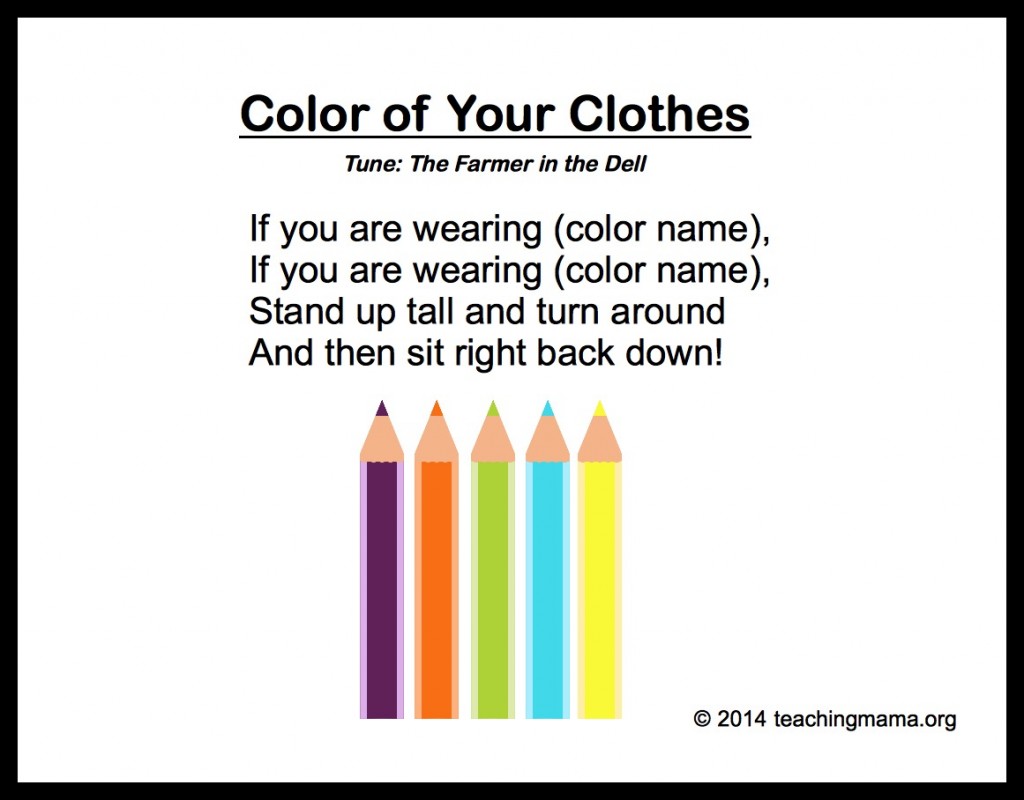 Color of Your Clothes

Tune: The Farmer in the Dell

If you are wearing (color name),
If you are wearing (color name),
Stand up tall and turn around
And then sit right back down!

© 2014 teachingmama.org